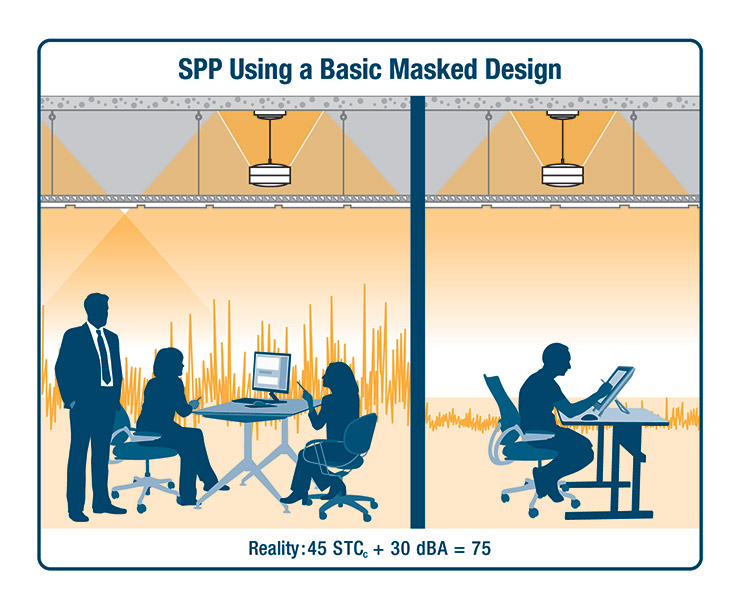 SPP Using a Basic Masked Design

Reality: 45 $STC_c$ + 30 dBA = 75